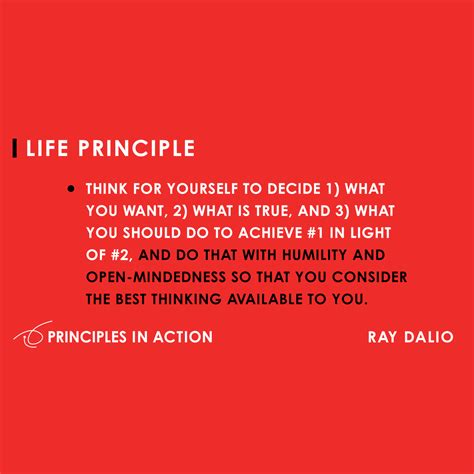 LIFE PRINCIPLE

• THINK FOR YOURSELF TO DECIDE 1) WHAT YOU WANT, 2) WHAT IS TRUE, AND 3) WHAT YOU SHOULD DO TO ACHIEVE #1 IN LIGHT OF #2, AND DO THAT WITH HUMILITY AND OPEN-MINDEDNESS SO THAT YOU CONSIDER THE BEST THINKING AVAILABLE TO YOU.

PRINCIPLES IN ACTION

RAY DALIO